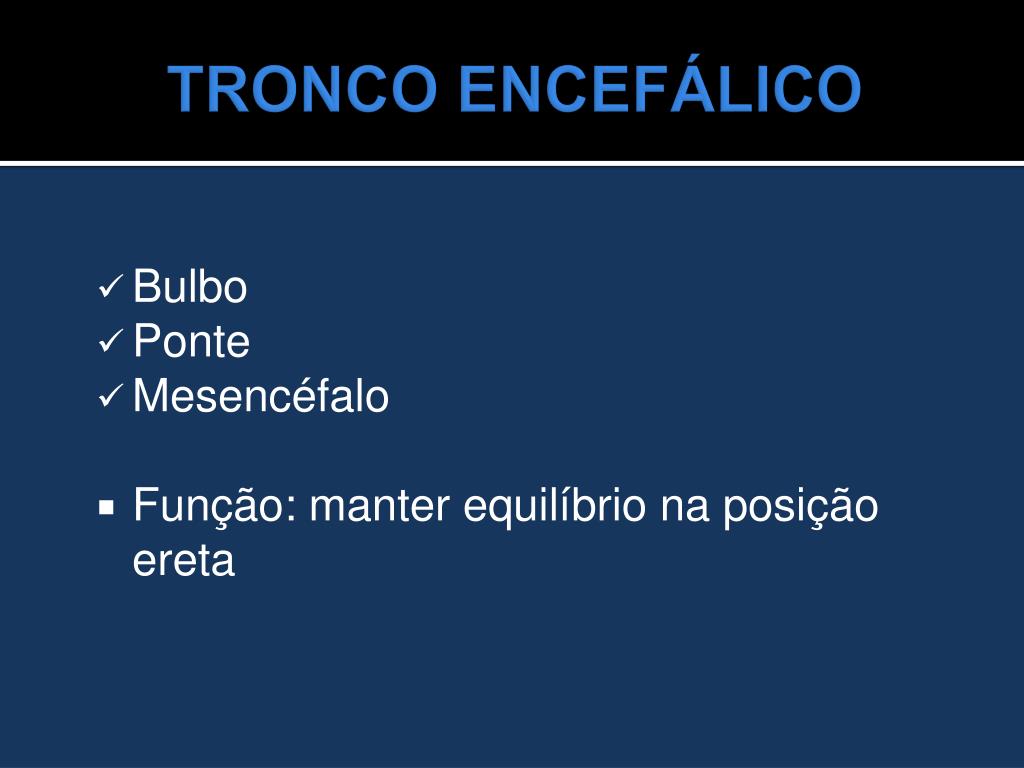 TRONCO ENCEFÁLICO

✓ Bulbo
✓ Ponte
✓ Mesencéfalo

▪ Função: manter equilíbrio na posição ereta